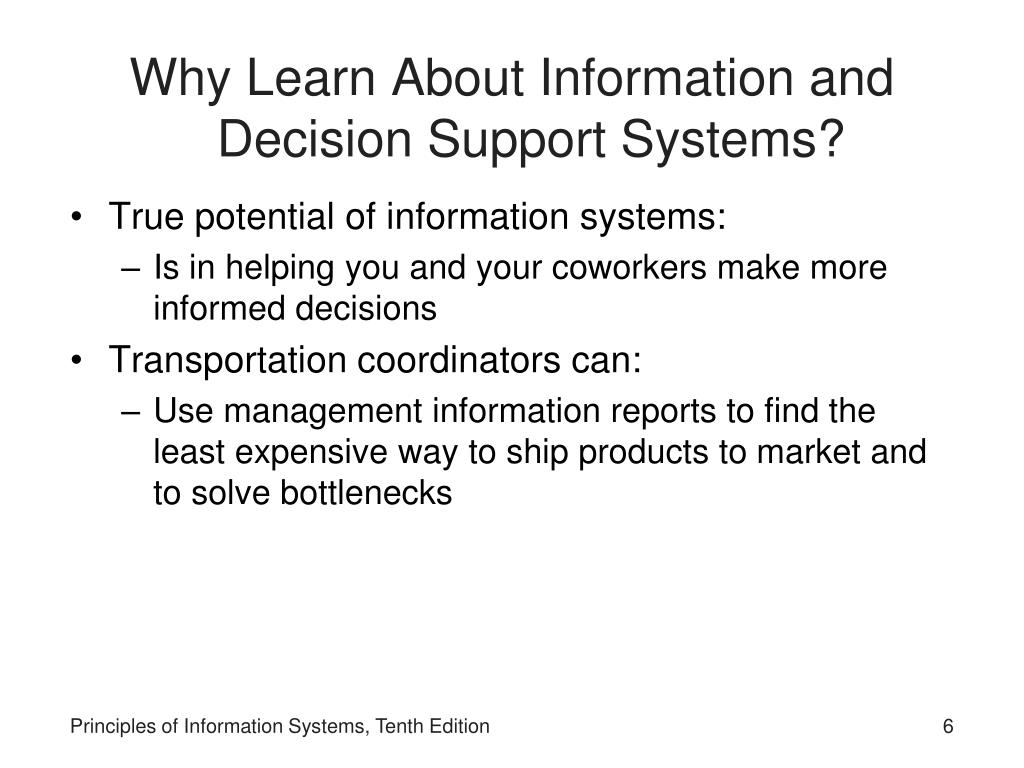 Why Learn About Information and Decision Support Systems?

• True potential of information systems:
  – Is in helping you and your coworkers make more informed decisions
• Transportation coordinators can:
  – Use management information reports to find the least expensive way to ship products to market and to solve bottlenecks

Principles of Information Systems, Tenth Edition

6